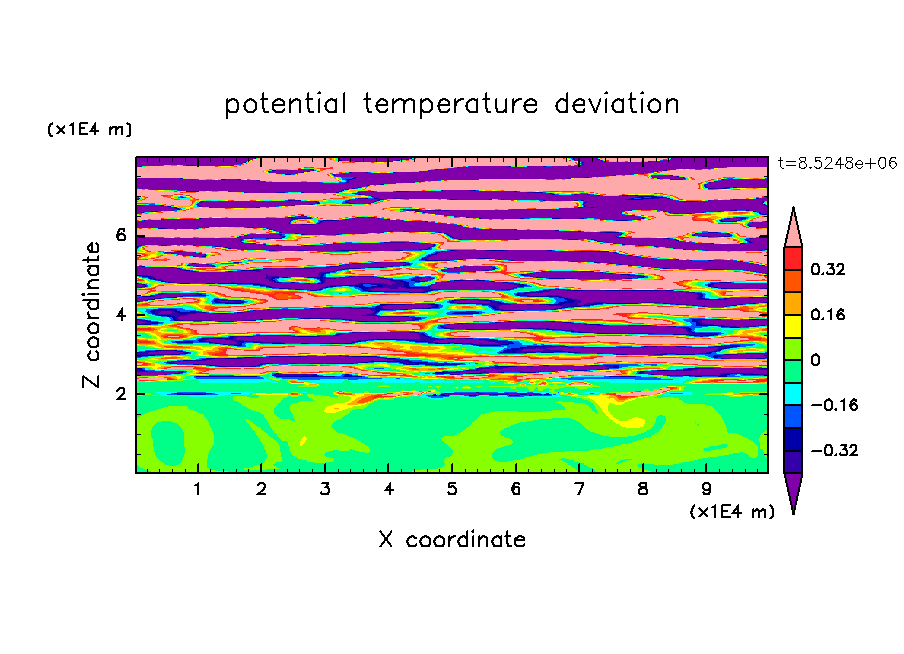 potential temperature deviation

(x1E4 m)

t=8.5248e+06

Z coordinate

6
4
2

0.32
0.16
0
−0.16
−0.32

1 2 3 4 5 6 7 8 9

(x1E4 m)

X coordinate